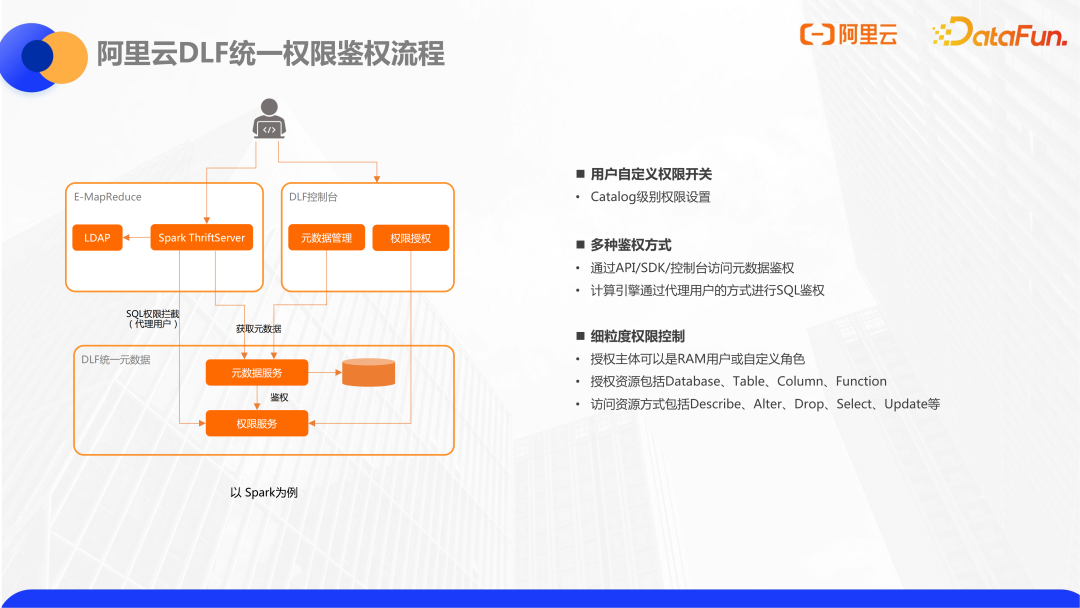 阿里云DLF统一权限鉴权流程

阿里云 DataFun.

E-MapReduce

LDAP

Spark ThriftServer

DLF控制台

元数据管理

权限授权

SQL权限拦截
（代理用户）

获取元数据

DLF统一元数据

元数据服务

鉴权

权限服务

以 Spark为例

■ 用户自定义权限开关
• Catalog级别权限设置

■ 多种鉴权方式
• 通过API/SDK/控制台访问元数据鉴权
• 计算引擎通过代理用户的方式进行SQL鉴权

■ 细粒度权限控制
• 授权主体可以是RAM用户或自定义角色
• 授权资源包括Database、Table、Column、Function
• 访问资源方式包括Describe、Alter、Drop、Select、Update等